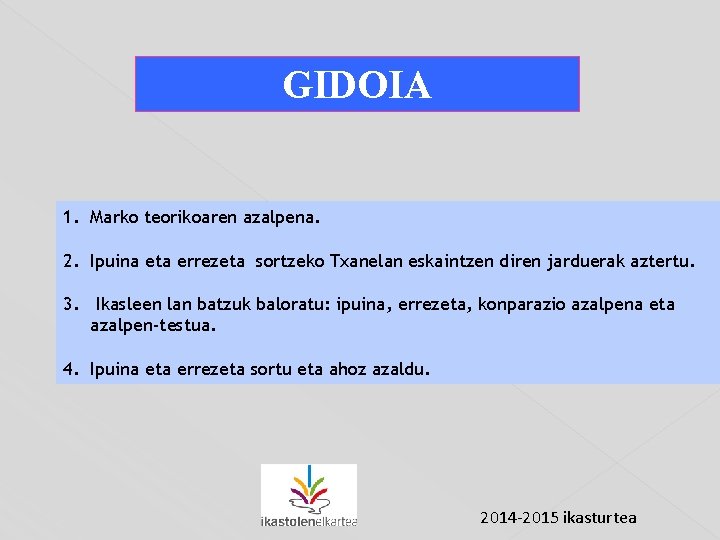 GIDOIA

1. Marko teorikoaren azalpena.

2. Ipuina eta errezeta sortzeko Txanelan eskaintzen diren jarduerak aztertu.

3. Ikasleen lan batzuk baloratu: ipuina, errezeta, konparazio azalpena eta azalpen-testua.

4. Ipuina eta errezeta sortu eta ahoz azaldu.

ikastolenelkartea

2014-2015 ikasturtea